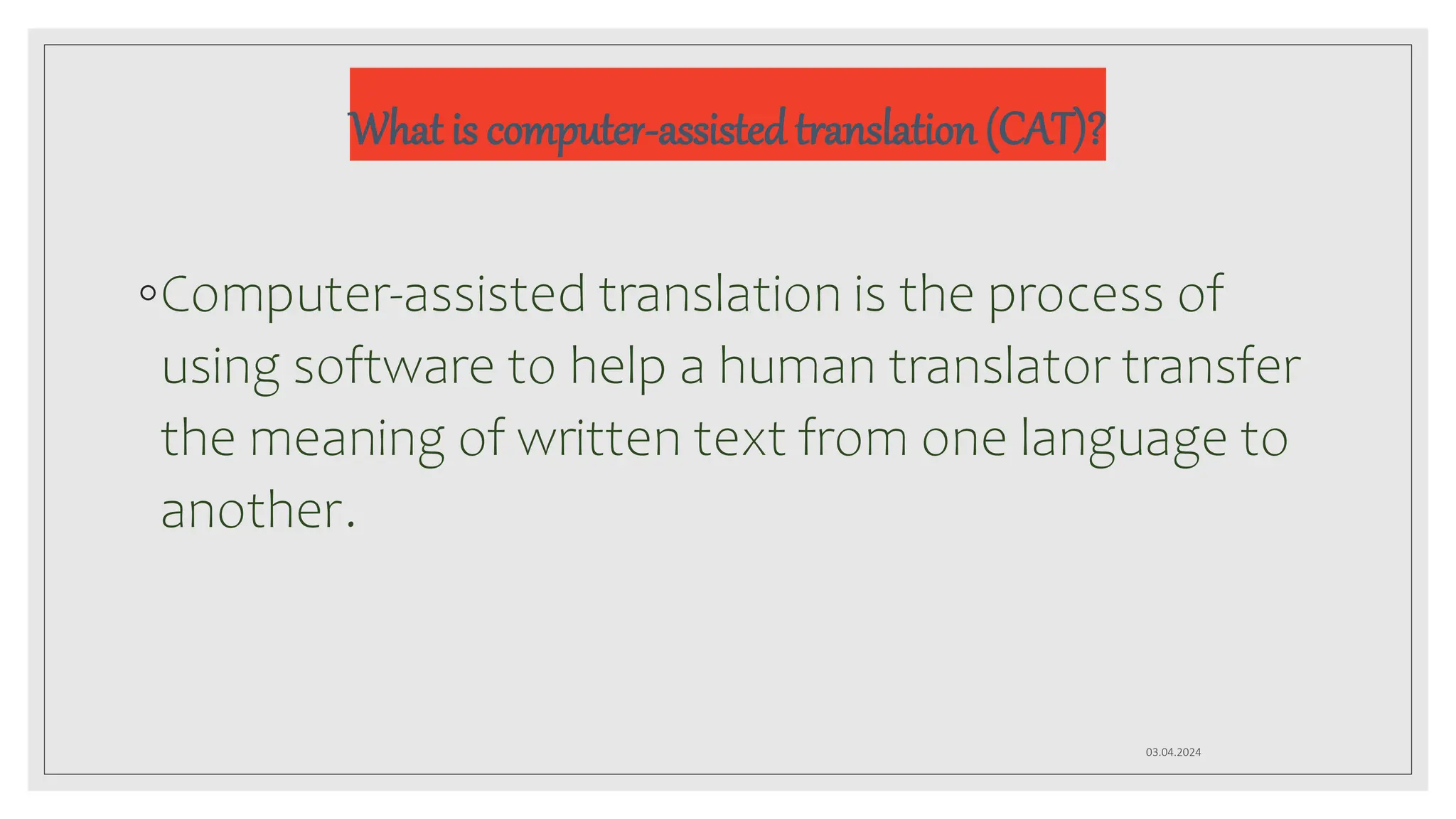 What is computer-assisted translation (CAT)?

◦Computer-assisted translation is the process of using software to help a human translator transfer the meaning of written text from one language to another.

03.04.2024